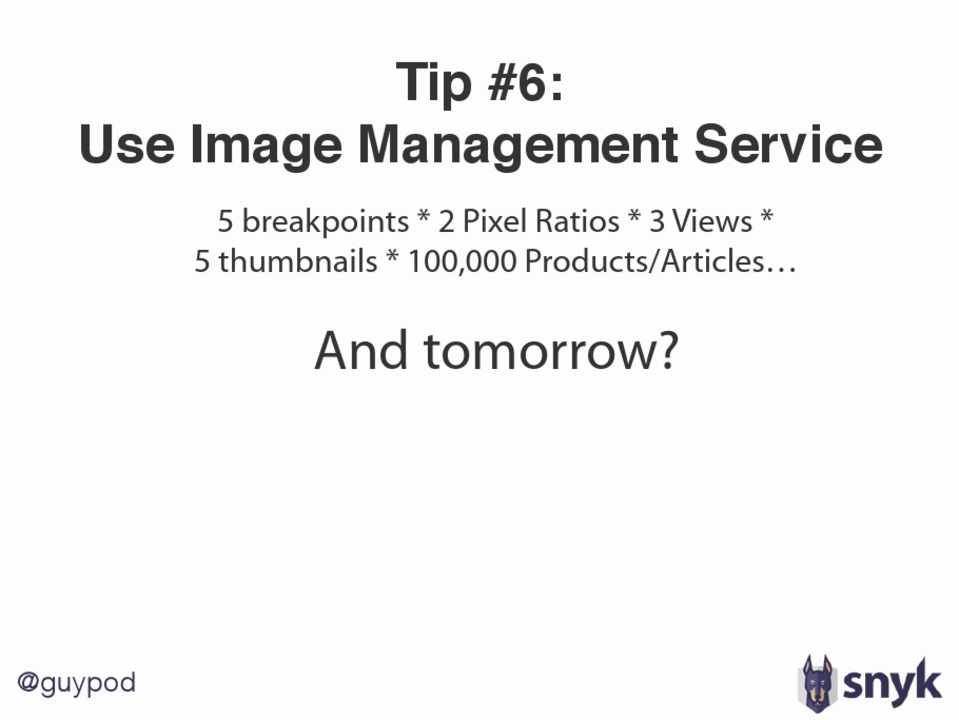 Tip #6:
Use Image Management Service

5 breakpoints * 2 Pixel Ratios * 3 Views * 5 thumbnails * 100,000 Products/Articles…

And tomorrow?

@guypod

snyk